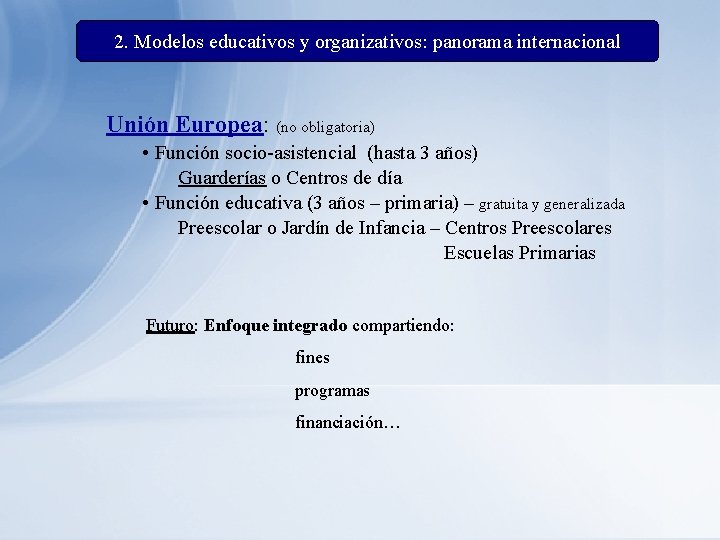 2. Modelos educativos y organizativos: panorama internacional

Unión Europea: (no obligatoria)

• Función socio-asistencial (hasta 3 años)
Guarderías o Centros de día
• Función educativa (3 años – primaria) – gratuita y generalizada
Preescolar o Jardín de Infancia – Centros Preescolares
Escuelas Primarias

Futuro: Enfoque integrado compartiendo:
fines
programas
financiación…